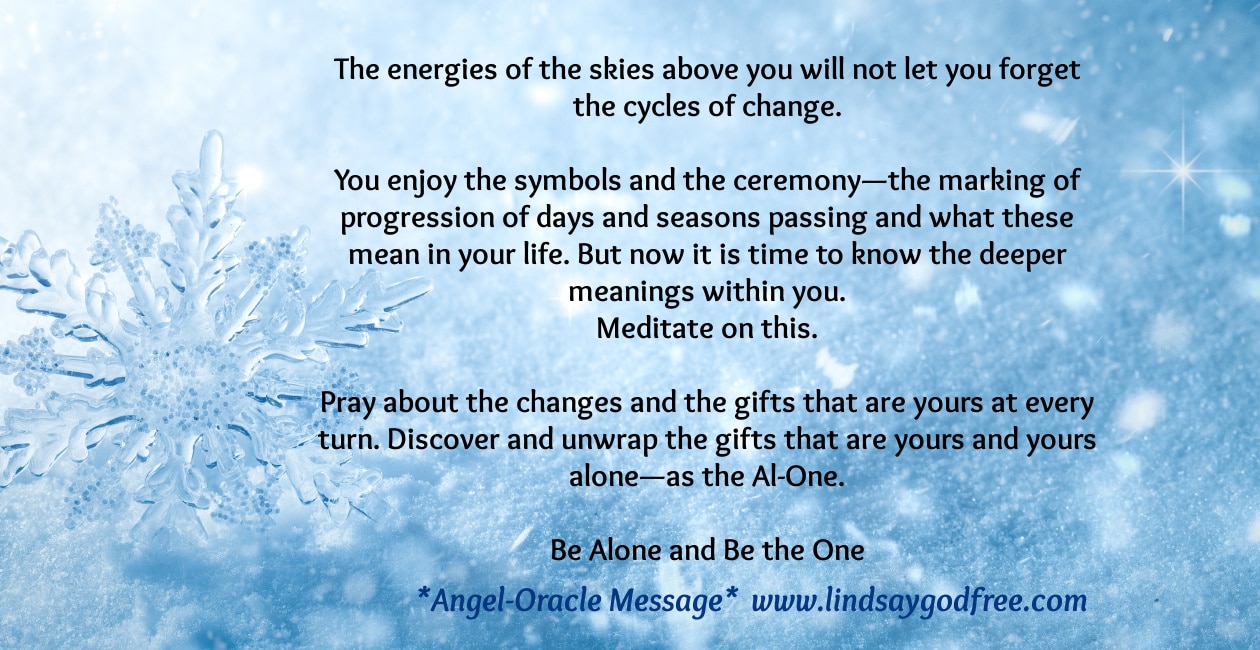 The energies of the skies above you will not let you forget the cycles of change.

You enjoy the symbols and the ceremony—the marking of progression of days and seasons passing and what these mean in your life. But now it is time to know the deeper meanings within you.
Meditate on this.

Pray about the changes and the gifts that are yours at every turn. Discover and unwrap the gifts that are yours and yours alone—as the Al-One.

Be Alone and Be the One

*Angel-Oracle Message* www.lindsaygodfree.com